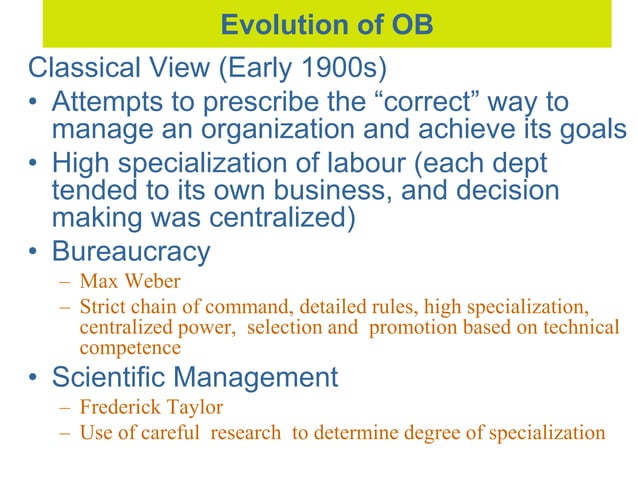 Evolution of OB

Classical View (Early 1900s)

• Attempts to prescribe the “correct” way to manage an organization and achieve its goals

• High specialization of labour (each dept tended to its own business, and decision making was centralized)

• Bureaucracy

– Max Weber

– Strict chain of command, detailed rules, high specialization, centralized power, selection and promotion based on technical competence

• Scientific Management

– Frederick Taylor

– Use of careful research to determine degree of specialization